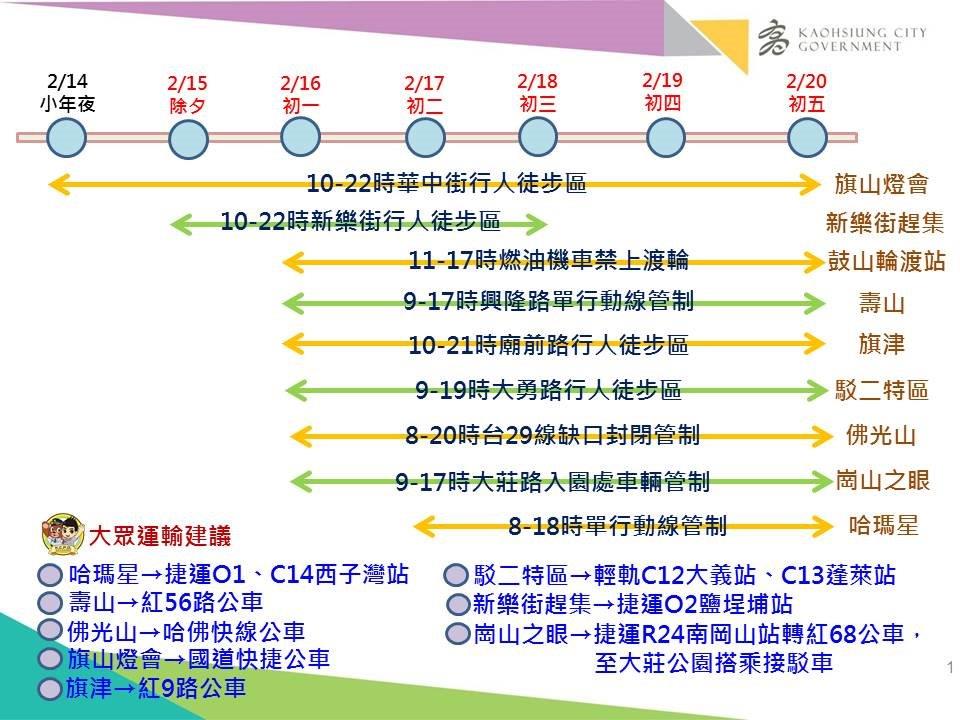 KAOHSIUNG CITY GOVERNMENT

2/14 小年夜
2/15 除夕
2/16 初一
2/17 初二
2/18 初三
2/19 初四
2/20 初五

10-22時華中街行人徒步區 旗山燈會
10-22時新樂街行人徒步區 新樂街趕集
11-17時燃油機車禁上渡輪 鼓山輪渡站
9-17時興隆路單行動線管制 壽山
10-21時廟前路行人徒步區 旗津
9-19時大勇路行人徒步區 駁二特區
8-20時台29線缺口封閉管制 佛光山
9-17時大莊路入園處車輛管制 崗山之眼
8-18時單行動線管制 哈瑪星

大眾運輸建議
哈瑪星→捷運O1、C14西子灣站
壽山→紅56路公車
佛光山→哈佛快線公車
旗山燈會→國道快捷公車
旗津→紅9路公車
駁二特區→輕軌C12大義站、C13蓬萊站
新樂街趕集→捷運O2鹽埕埔站
崗山之眼→捷運R24南岡山站轉紅68公車，至大莊公園搭乘接駁車

1